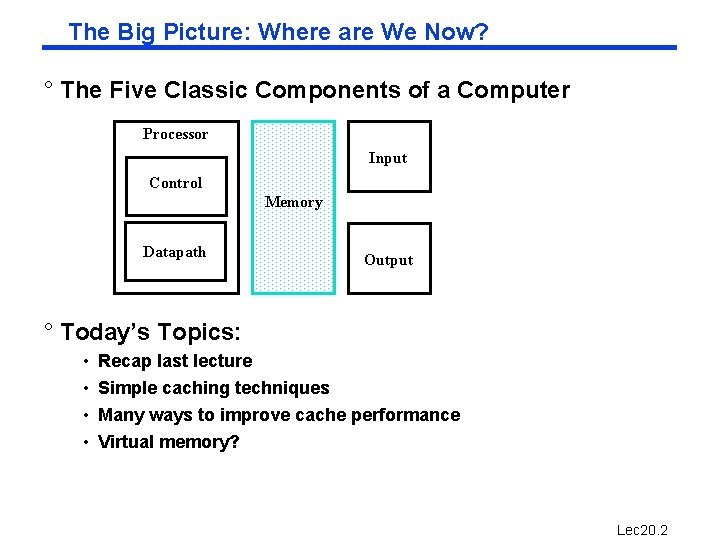 The Big Picture: Where are We Now?

° The Five Classic Components of a Computer

Processor

Control

Datapath

Memory

Input

Output

° Today's Topics:

• Recap last lecture
• Simple caching techniques
• Many ways to improve cache performance
• Virtual memory?

Lec20.2